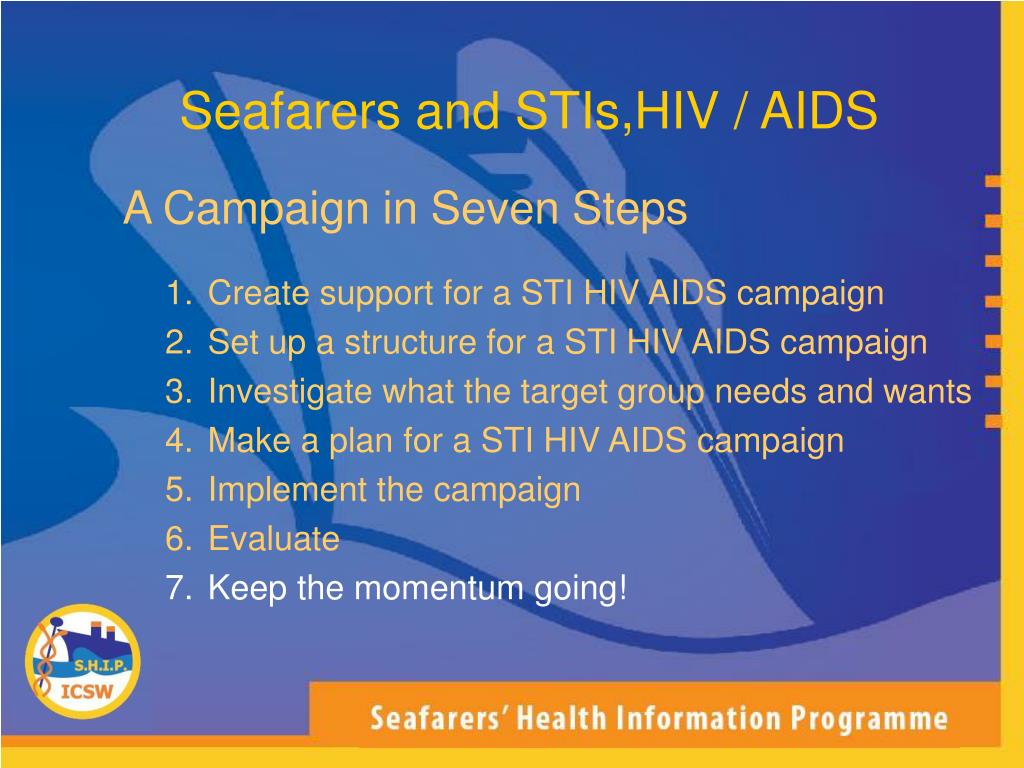 Seafarers and STIs,HIV / AIDS

A Campaign in Seven Steps

1. Create support for a STI HIV AIDS campaign
2. Set up a structure for a STI HIV AIDS campaign
3. Investigate what the target group needs and wants
4. Make a plan for a STI HIV AIDS campaign
5. Implement the campaign
6. Evaluate
7. Keep the momentum going!

S.H.I.P.
ICSW

Seafarers' Health Information Programme